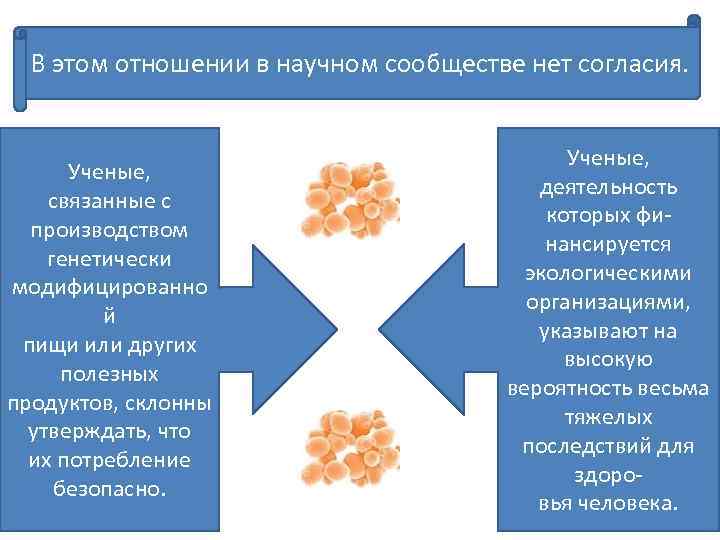 В этом отношении в научном сообществе нет согласия.

Ученые, связанные с производством генетически модифицированной пищи или других полезных продуктов, склонны утверждать, что их потребление безопасно.

Ученые, деятельность которых финансируется экологическими организациями, указывают на высокую вероятность весьма тяжелых последствий для здоровья человека.